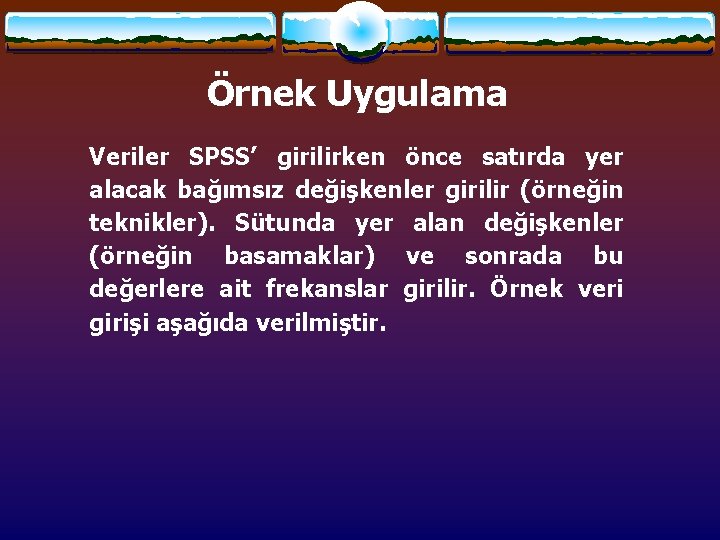 Örnek Uygulama

Veriler SPSS’ girilirken önce satırda yer alacak bağımsız değişkenler girilir (örneğin teknikler). Sütunda yer alan değişkenler (örneğin basamaklar) ve sonrada bu değerlere ait frekanslar girilir. Örnek veri girişi aşağıda verilmiştir.